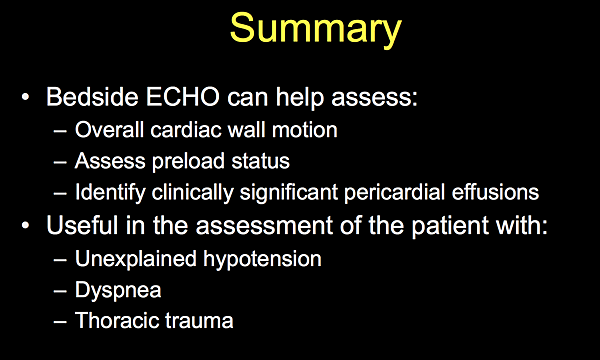 Summary

• Bedside ECHO can help assess:
– Overall cardiac wall motion
– Assess preload status
– Identify clinically significant pericardial effusions
• Useful in the assessment of the patient with:
– Unexplained hypotension
– Dyspnea
– Thoracic trauma